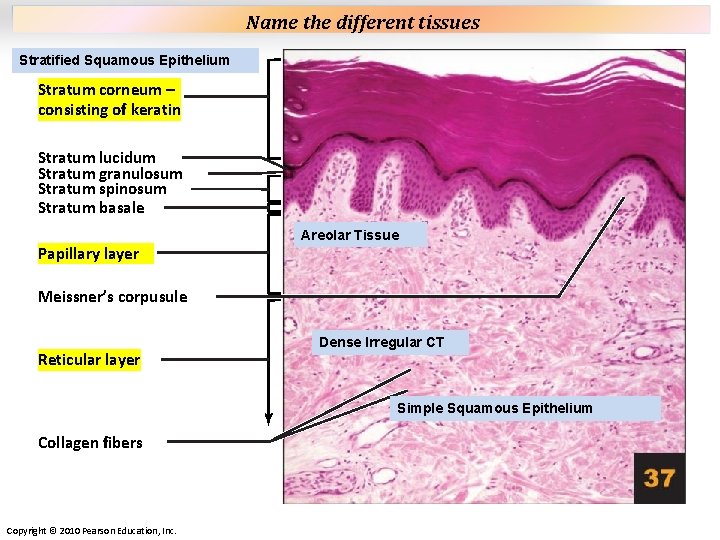 Name the different tissues

Stratified Squamous Epithelium

Stratum corneum – consisting of keratin

Stratum lucidum
Stratum granulosum
Stratum spinosum
Stratum basale

Papillary layer

Meissner's corpusule

Reticular layer

Collagen fibers

Areolar Tissue

Dense Irregular CT

Simple Squamous Epithelium

37

Copyright © 2010 Pearson Education, Inc.